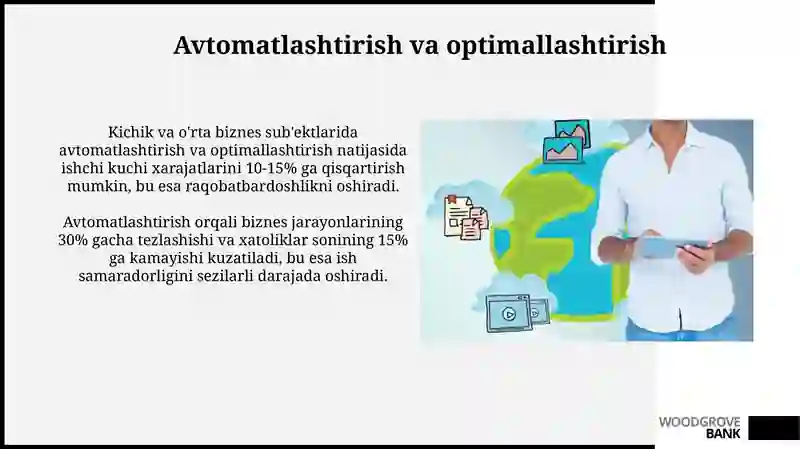 Avtomatlashtirish va optimallashtirish

Kichik va o'rta biznes sub'ektlarida avtomatlashtirish va optimallashtirish natijasida ishchi kuchi xarajatlarini 10-15% ga qisqartirish mumkin, bu esa raqobatbardoshlikni oshiradi.

Avtomatlashtirish orqali biznes jarayonlarining 30% gacha tezlashishi va xatoliklar sonining 15% ga kamayishi kuzatiladi, bu esa ish samaradorligini sezilarli darajada oshiradi.

WOODGROVE BANK